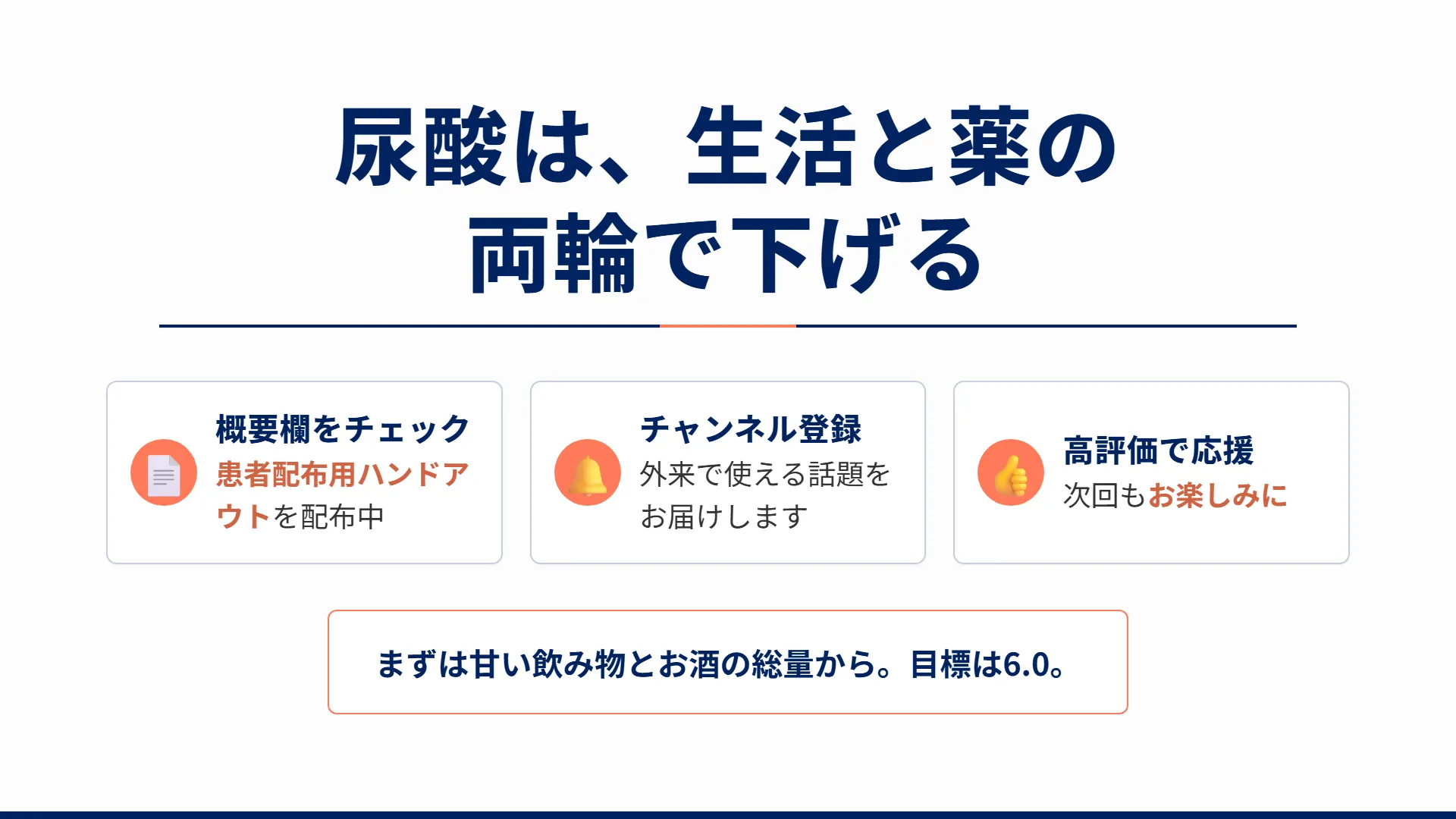 尿酸は、生活と薬の両輪で下げる

概要欄をチェック
患者配布用ハンドアウトを配布中

チャンネル登録
外来で使える話題をお届けします

高評価で応援
次回もお楽しみに

まずは甘い飲み物とお酒の総量から。目標は6.0。